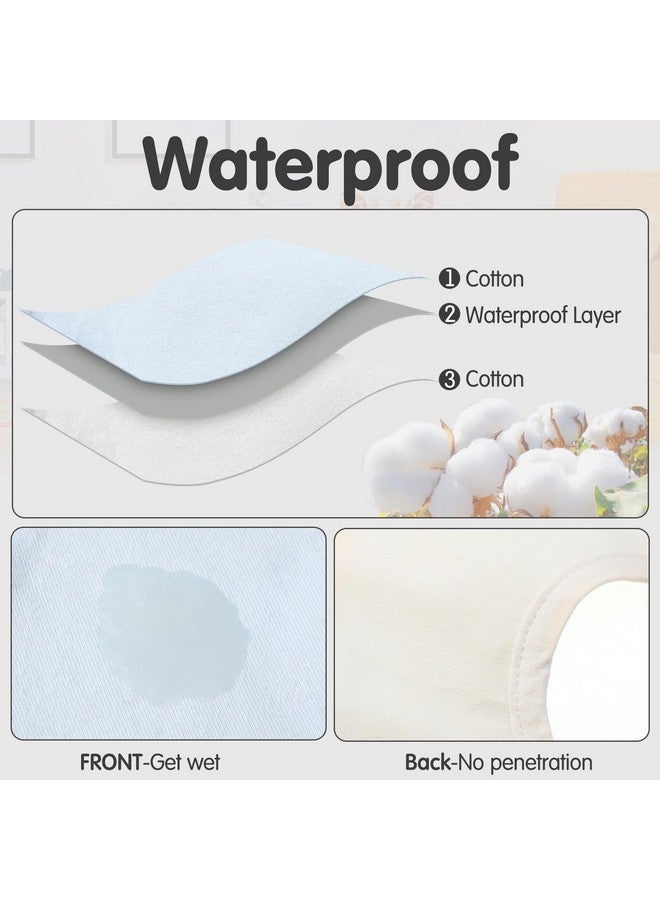 Waterproof

❶ Cotton
❷ Waterproof Layer
❸ Cotton

FRONT-Get wet

Back-No penetration